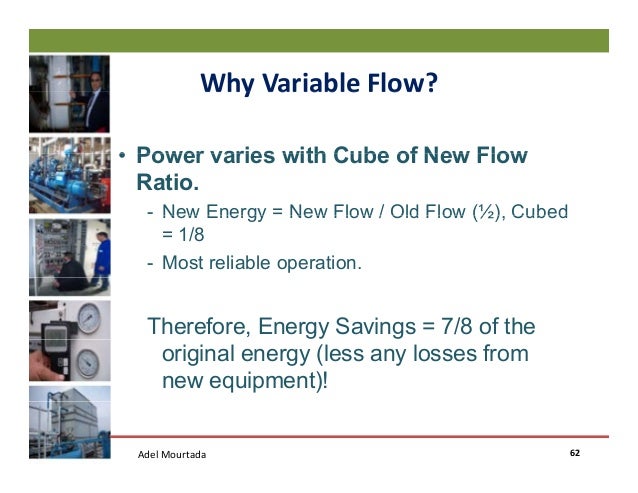 Why Variable Flow?

• Power varies with Cube of New Flow Ratio.

- New Energy = New Flow / Old Flow (½), Cubed = 1/8
- Most reliable operation.

Therefore, Energy Savings = 7/8 of the original energy (less any losses from new equipment)!

Adel Mourtada

62